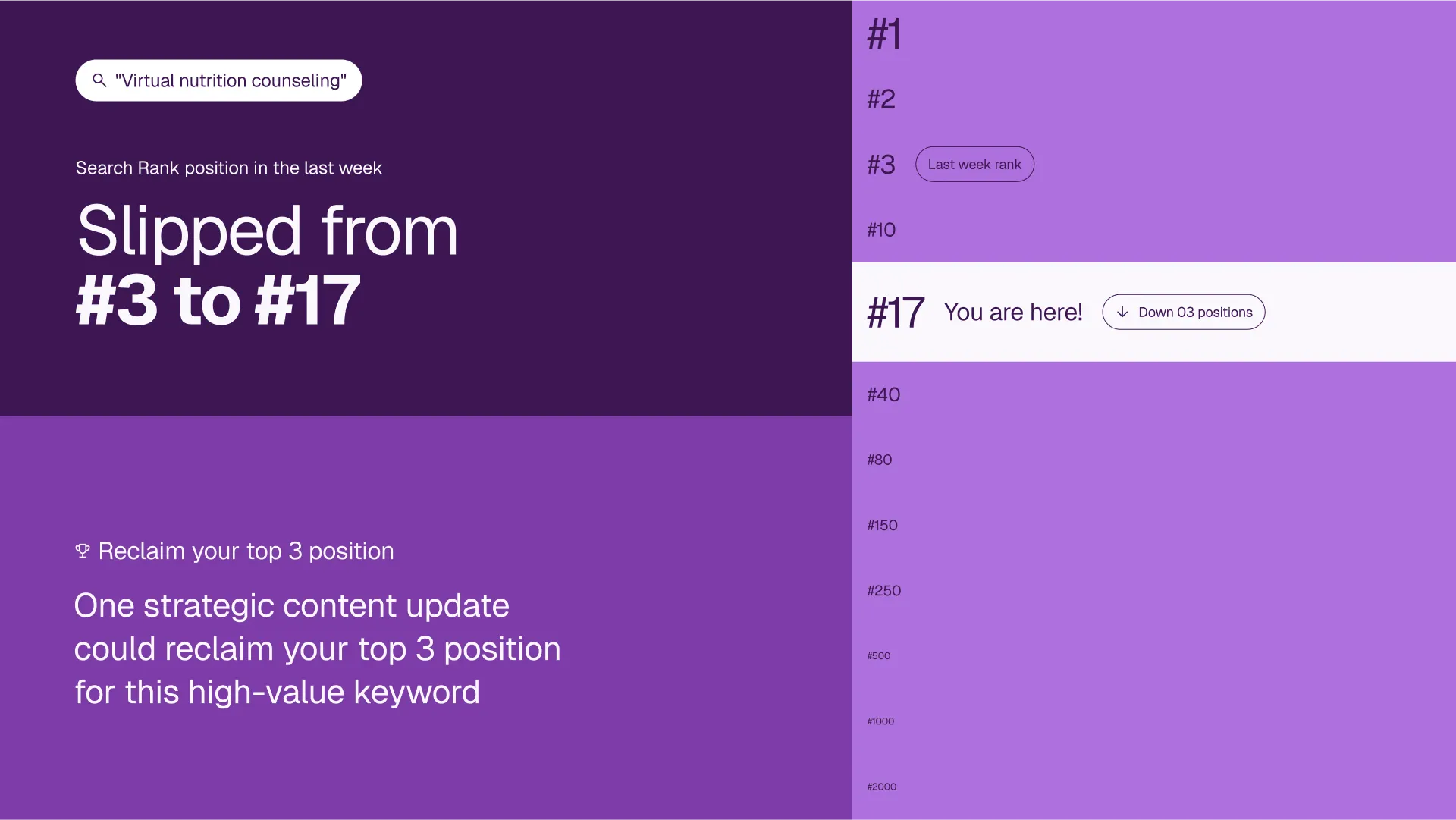 "Virtual nutrition counseling"

Search Rank position in the last week

Slipped from
#3 to #17

Reclaim your top 3 position

One strategic content update could reclaim your top 3 position for this high-value keyword

#1

#2

#3 Last week rank

#10

#17 You are here! Down 03 positions

#40

#80

#150

#250

#500

#1000

#2000